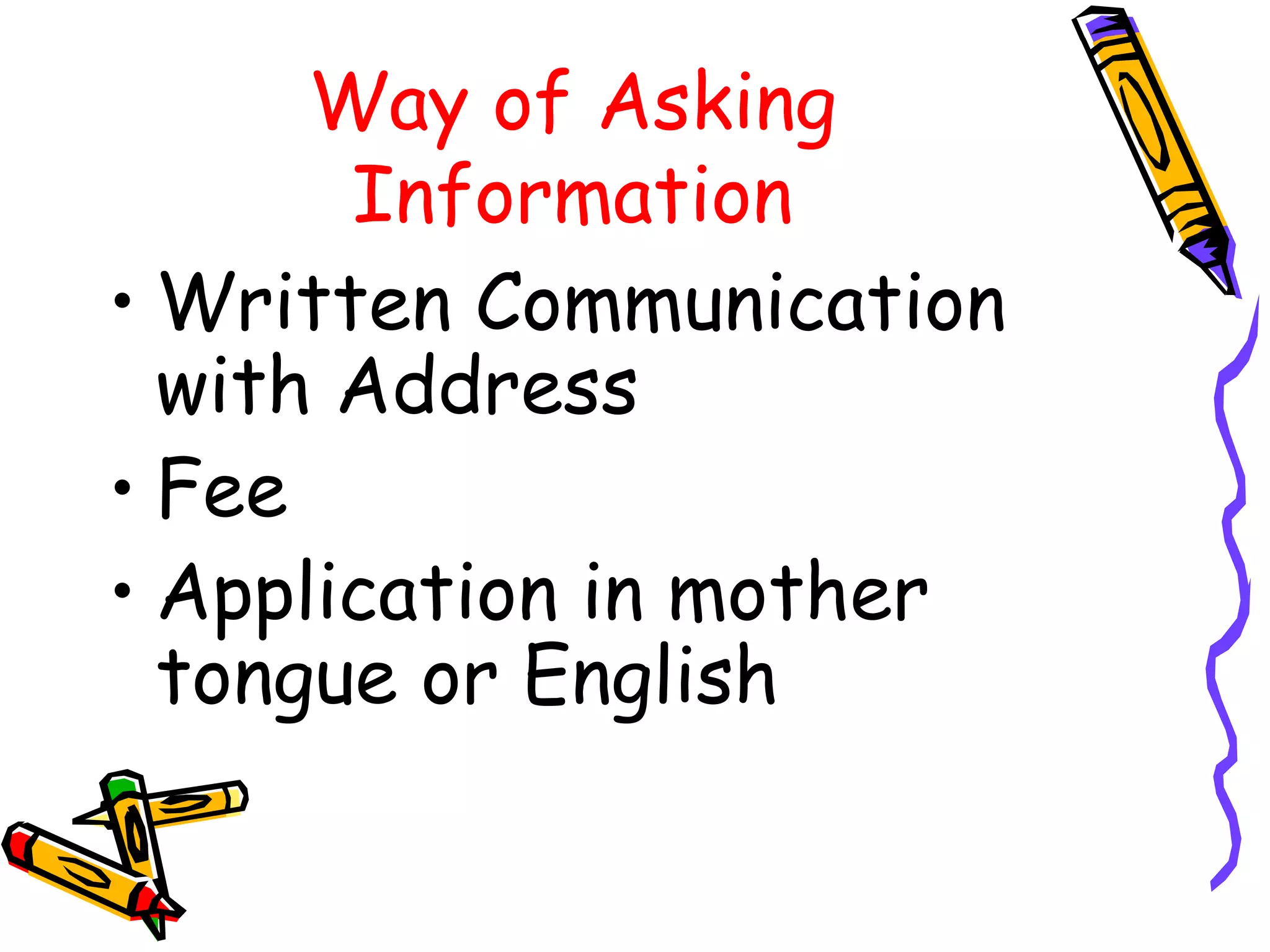 Way of Asking Information

• Written Communication with Address
• Fee
• Application in mother tongue or English